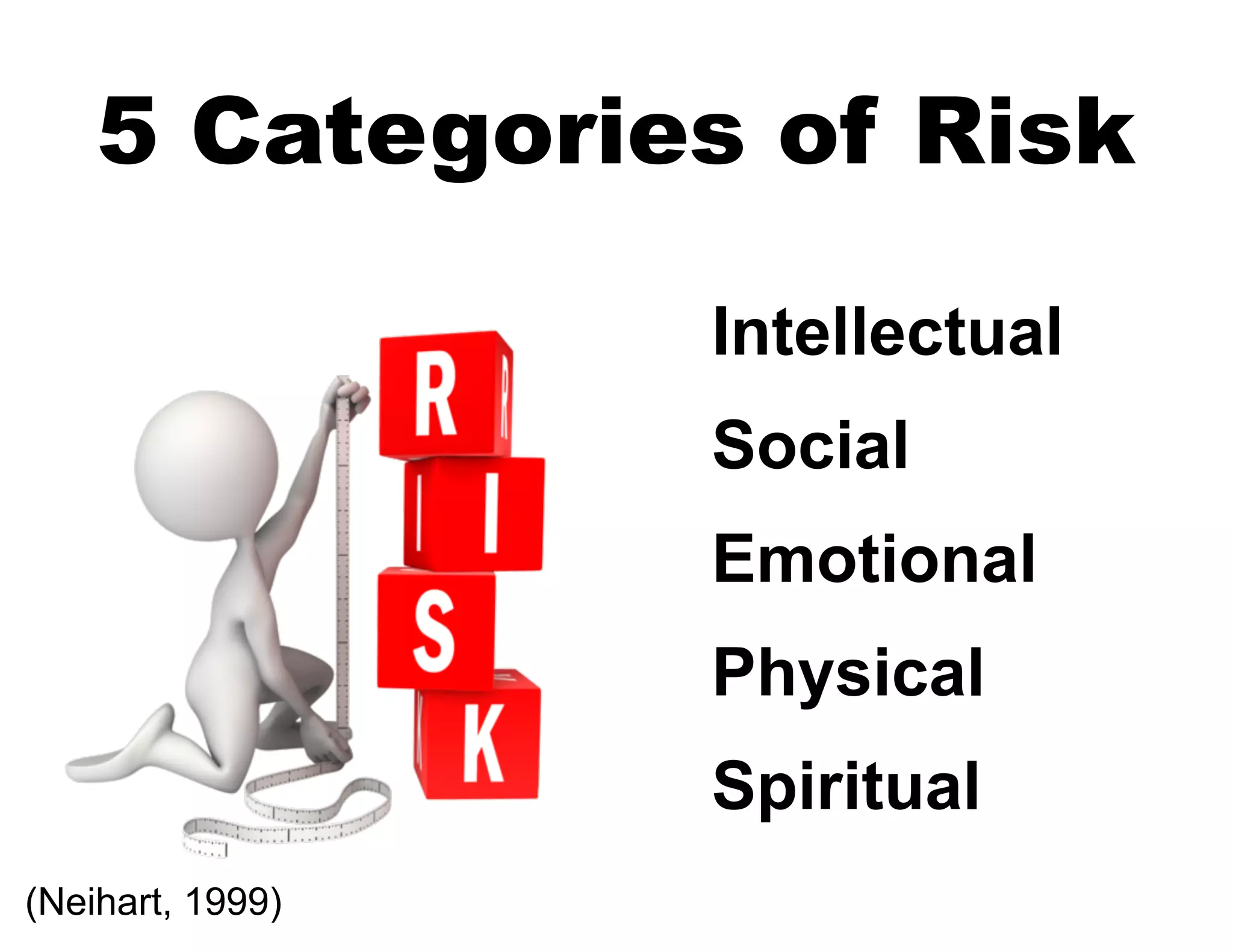 5 Categories of Risk

R
I
S
K

Intellectual

Social

Emotional

Physical

Spiritual

(Neihart, 1999)